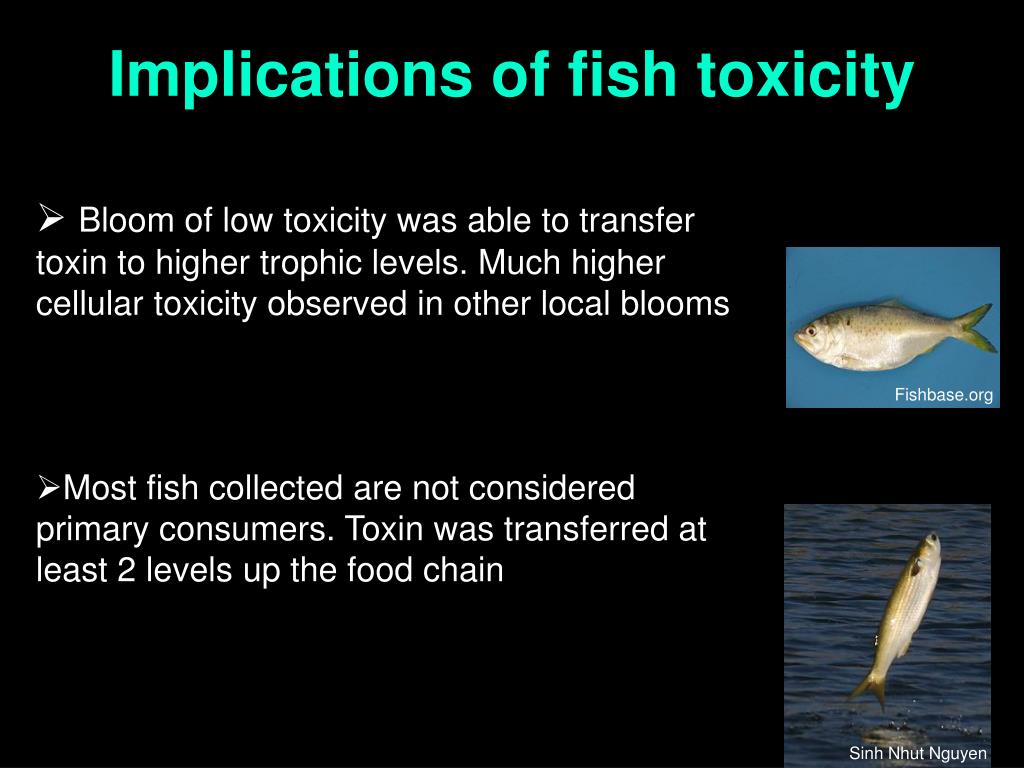 Implications of fish toxicity

➢ Bloom of low toxicity was able to transfer toxin to higher trophic levels. Much higher cellular toxicity observed in other local blooms

Fishbase.org

➢Most fish collected are not considered primary consumers. Toxin was transferred at least 2 levels up the food chain

Sinh Nhut Nguyen